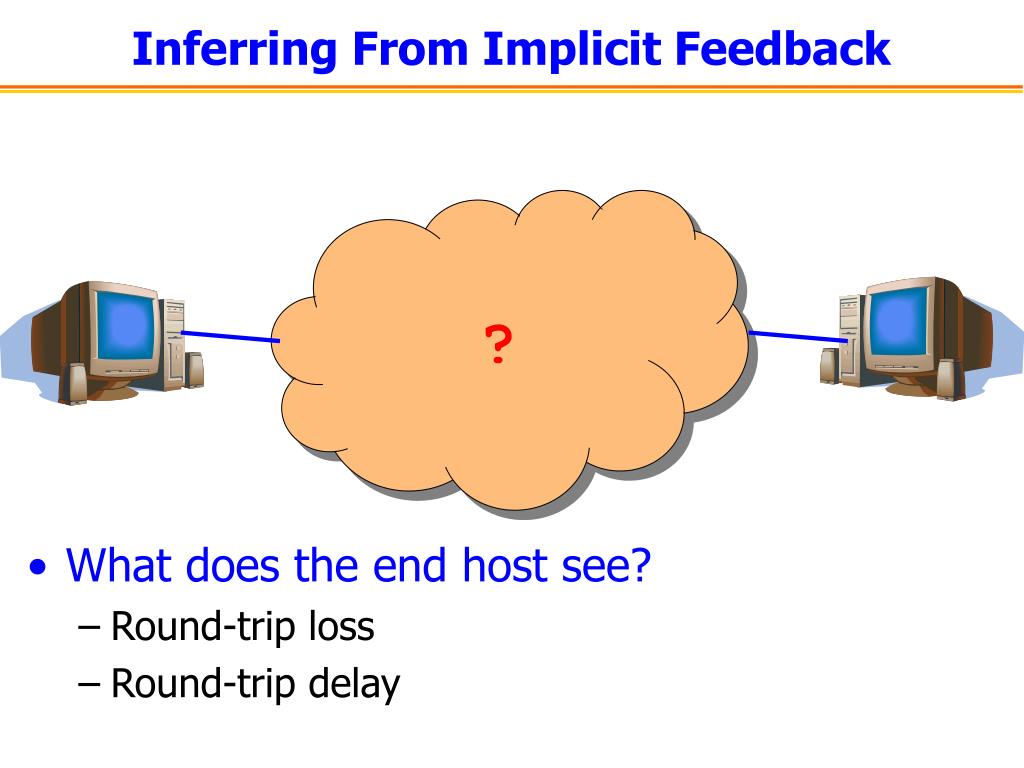 Inferring From Implicit Feedback

?

• What does the end host see?
– Round-trip loss
– Round-trip delay